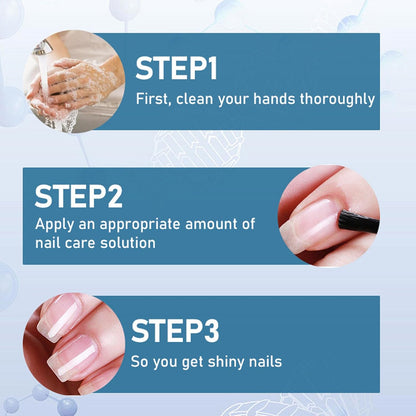 STEP1
First, clean your hands thoroughly

STEP2
Apply an appropriate amount of nail care solution

STEP3
So you get shiny nails